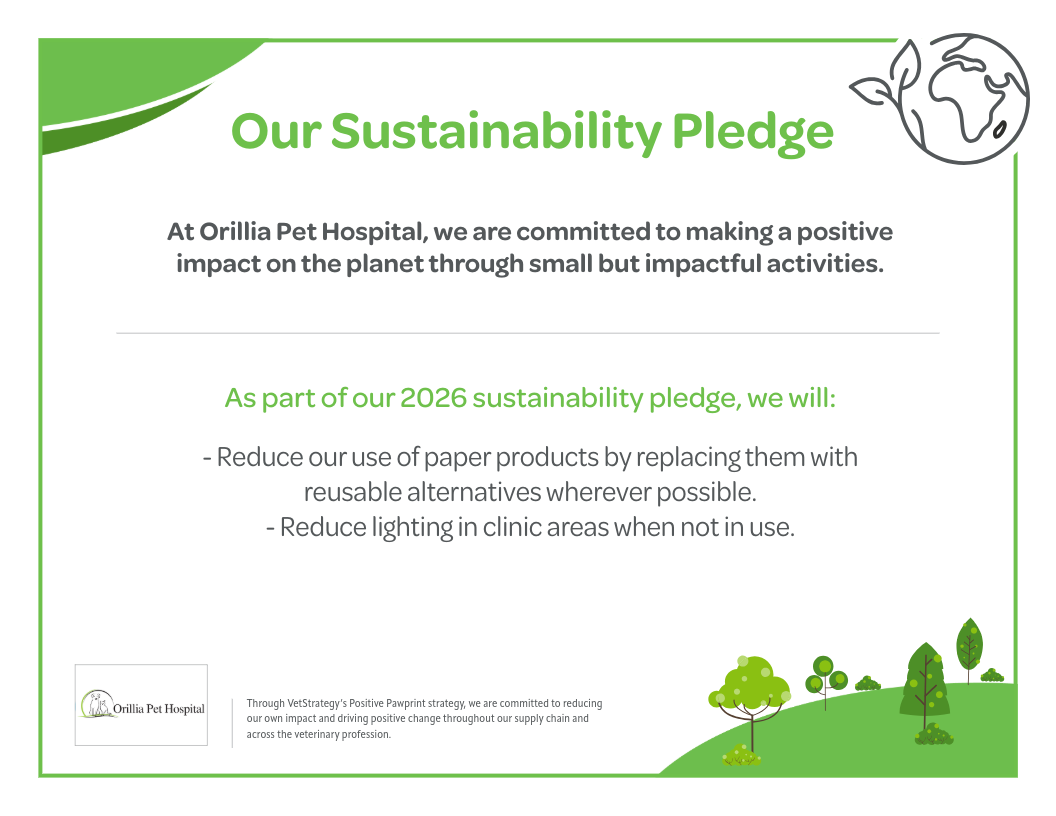 Our Sustainability Pledge

At Orillia Pet Hospital, we are committed to making a positive impact on the planet through small but impactful activities.

As part of our 2026 sustainability pledge, we will:

- Reduce our use of paper products by replacing them with reusable alternatives wherever possible.
- Reduce lighting in clinic areas when not in use.

Orillia Pet Hospital

Through VetStrategy's Positive Pawprint strategy, we are committed to reducing our own impact and driving positive change throughout our supply chain and across the veterinary profession.